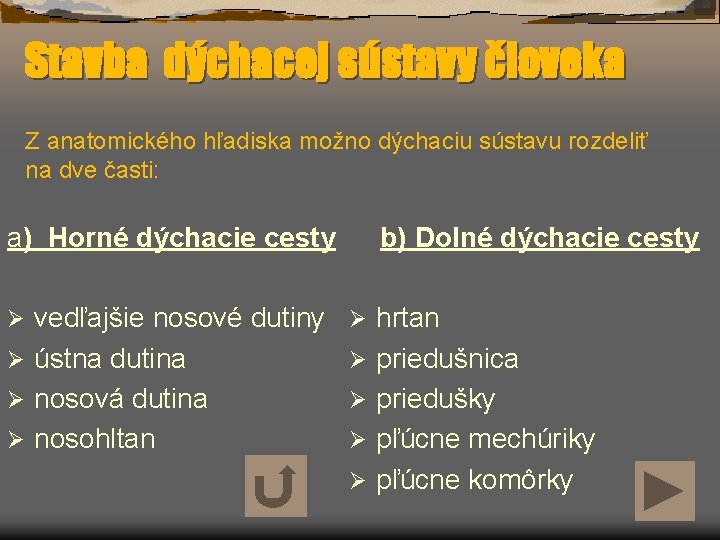 Stavba dýchacej sústavy človeka

Z anatomického hľadiska možno dýchaciu sústavu rozdeliť na dve časti:

a) Horné dýchacie cesty

➢ vedľajšie nosové dutiny
➢ ústna dutina
➢ nosová dutina
➢ nosohltan

b) Dolné dýchacie cesty

➢ hrtan
➢ priedušnica
➢ priedušky
➢ pľúcne mechúriky
➢ pľúcne komôrky